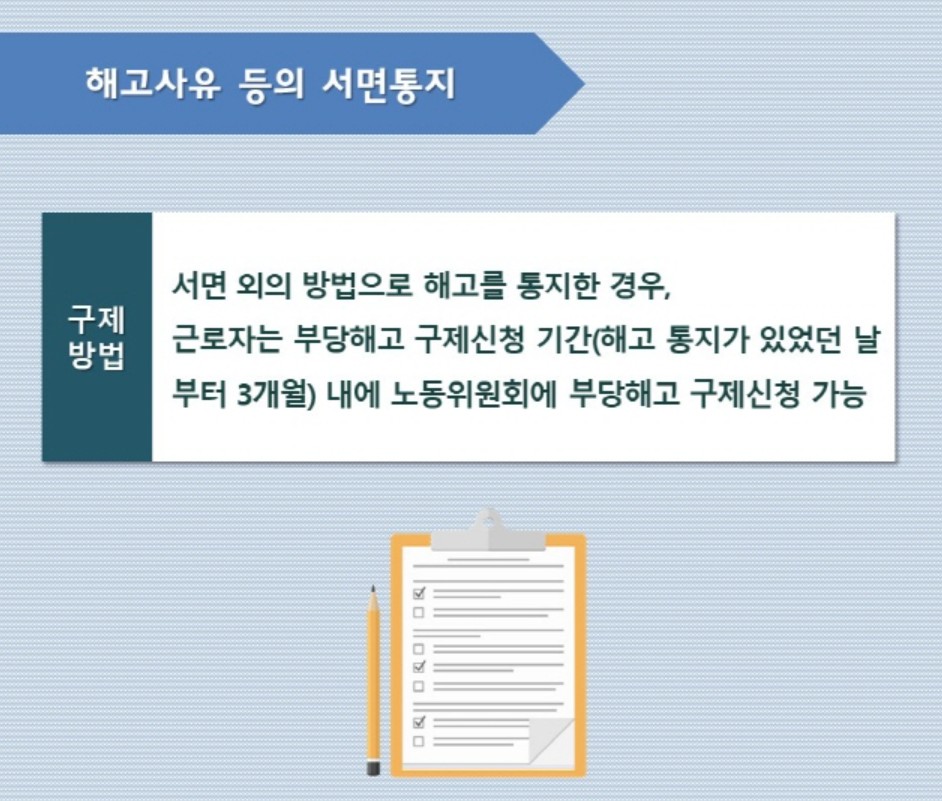 해고사유 등의 서면통지

구제 방법

서면 외의 방법으로 해고를 통지한 경우, 근로자는 부당해고 구제신청 기간(해고 통지가 있었던 날부터 3개월) 내에 노동위원회에 부당해고 구제신청 가능